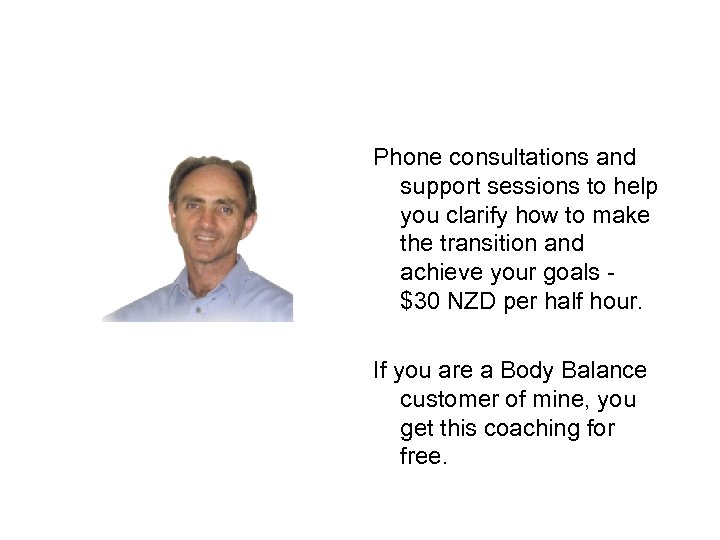 Phone consultations and support sessions to help you clarify how to make the transition and achieve your goals - \$30 NZD per half hour.

If you are a Body Balance customer of mine, you get this coaching for free.